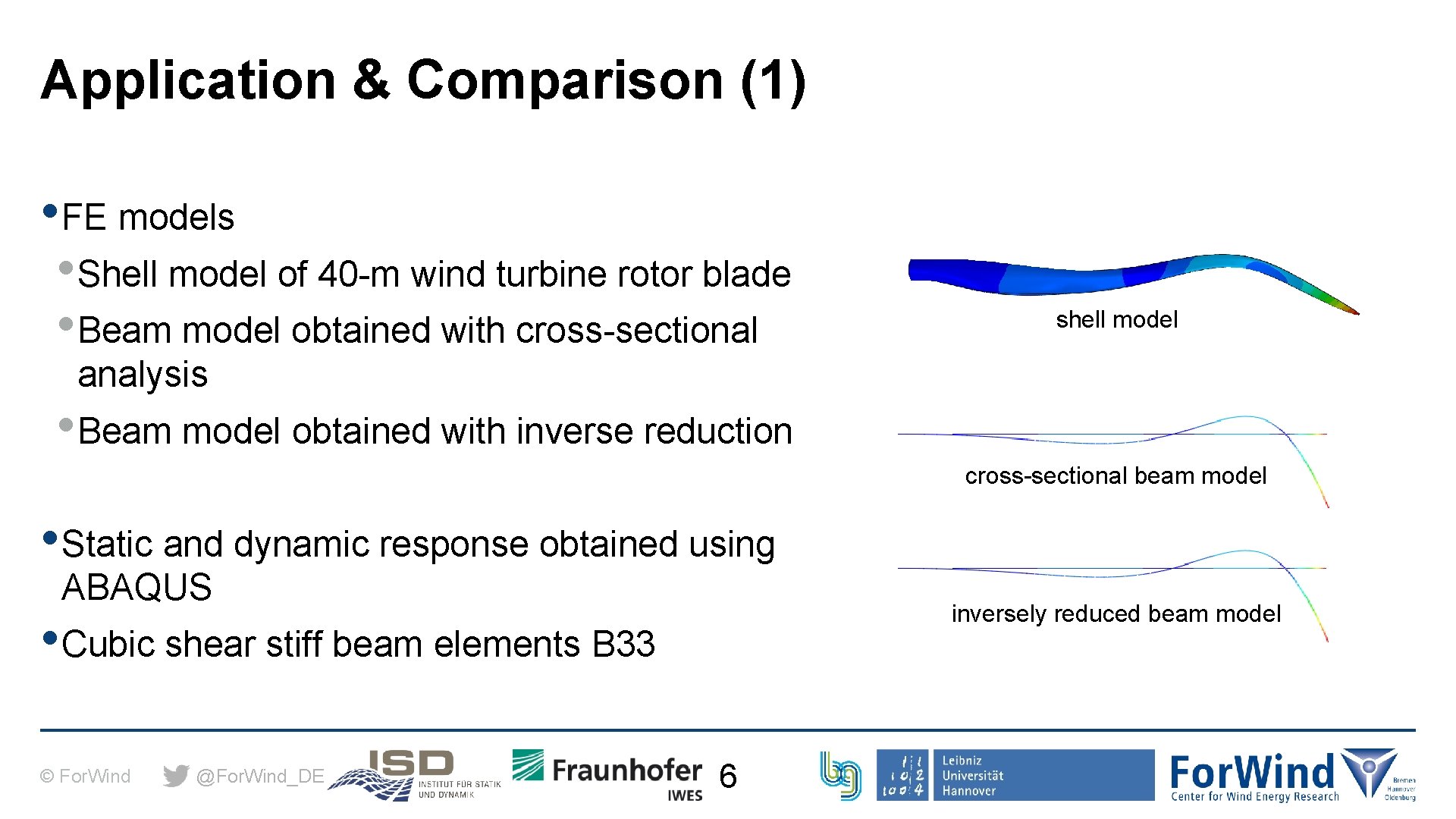 Application & Comparison (1)

• FE models
  • Shell model of 40-m wind turbine rotor blade
  • Beam model obtained with cross-sectional analysis
  • Beam model obtained with inverse reduction

• Static and dynamic response obtained using ABAQUS
• Cubic shear stiff beam elements B33

shell model

cross-sectional beam model

inversely reduced beam model

© ForWind @ForWind_DE ISD INSTITUT FÜR STATIK UND DYNAMIK Fraunhofer IWES 6 Leibniz Universität Hannover ForWind Center for Wind Energy Research Bremen Hannover Oldenburg